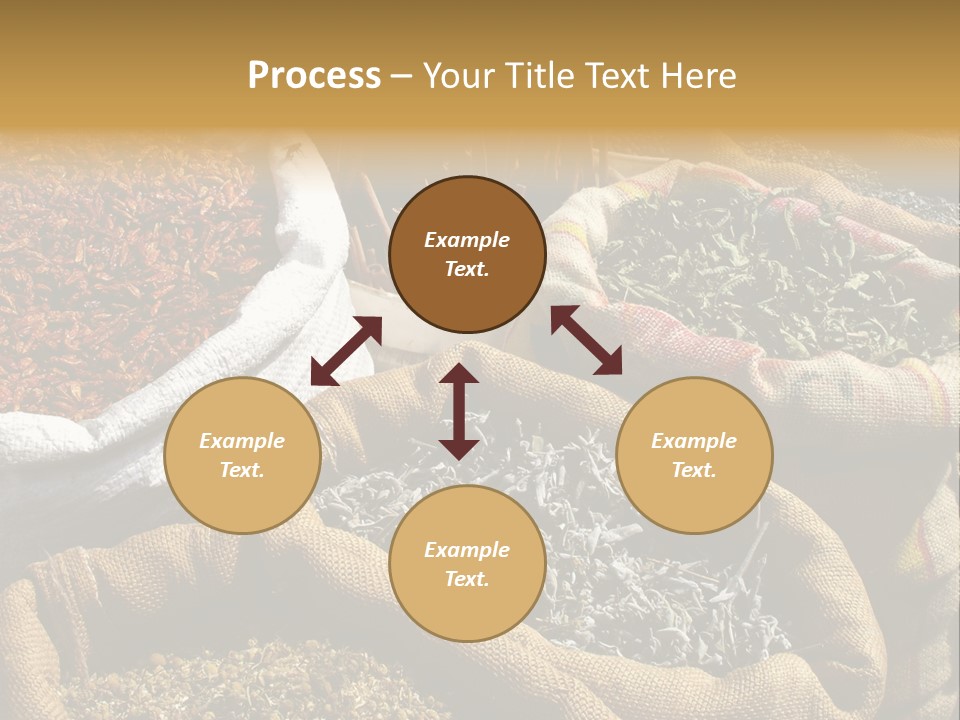 Process – Your Title Text Here

Example Text.

Example Text.

Example Text.

Example Text.